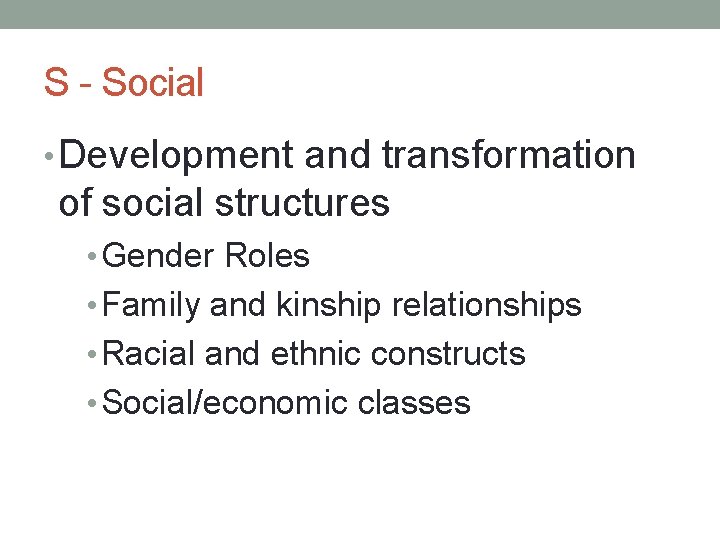 S - Social

• Development and transformation of social structures
  • Gender Roles
  • Family and kinship relationships
  • Racial and ethnic constructs
  • Social/economic classes